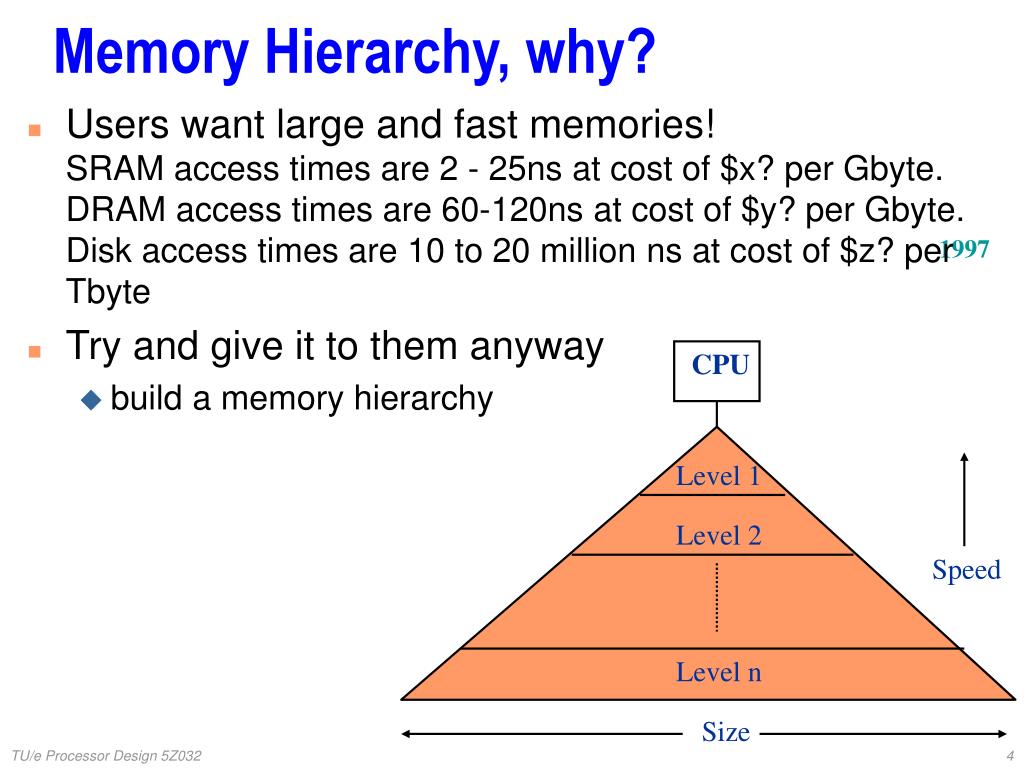 Memory Hierarchy, why?

Users want large and fast memories!
SRAM access times are 2 - 25ns at cost of \$x? per Gbyte.
DRAM access times are 60-120ns at cost of \$y? per Gbyte.
Disk access times are 10 to 20 million ns at cost of \$z? per Tbyte

1997

Try and give it to them anyway

build a memory hierarchy

CPU

Level 1

Level 2

Level n

Speed

Size

TU/e Processor Design 5Z032

4